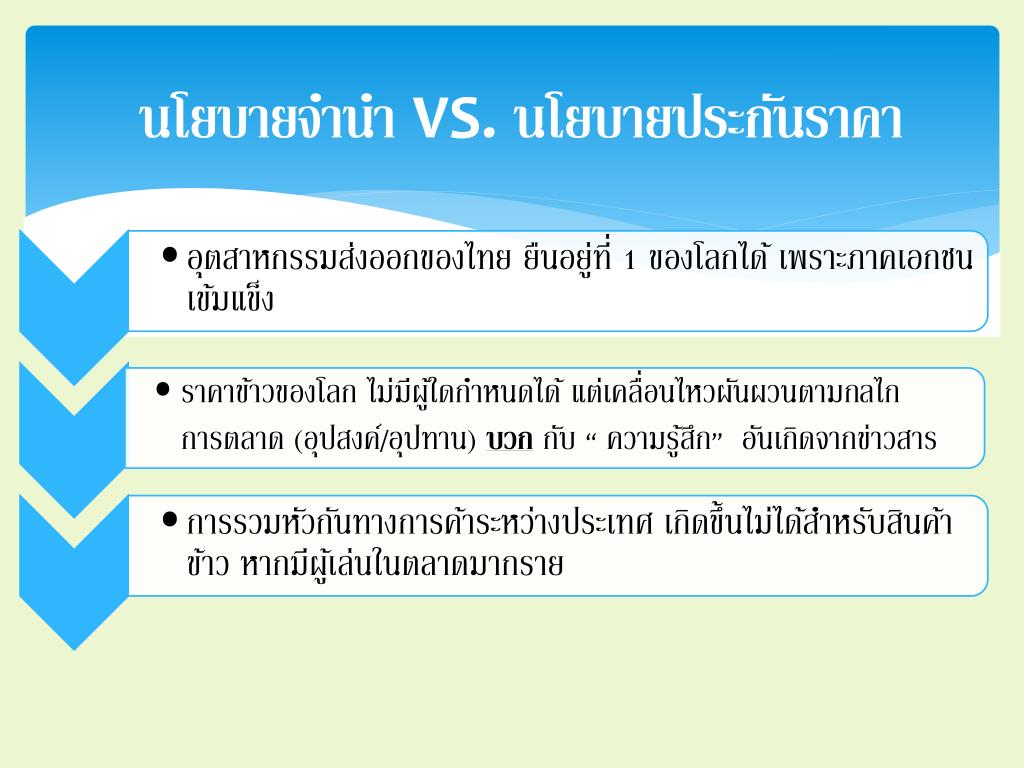 นโยบายจำนำ VS. นโยบายประกันราคา

• อุตสาหกรรมส่งออกของไทย ยืนอยู่ที่ 1 ของโลกได้ เพราะภาคเอกชนเข้มแข็ง

• ราคาข้าวของโลก ไม่มีผู้ใดกำหนดได้ แต่เคลื่อนไหวผันผวนตามกลไกการตลาด (อุปสงค์/อุปทาน) บวก กับ “ ความรู้สึก” อันเกิดจากข่าวสาร

• การรวมหัวกันทางการค้าระหว่างประเทศ เกิดขึ้นไม่ได้สำหรับสินค้าข้าว หากมีผู้เล่นในตลาดมากราย